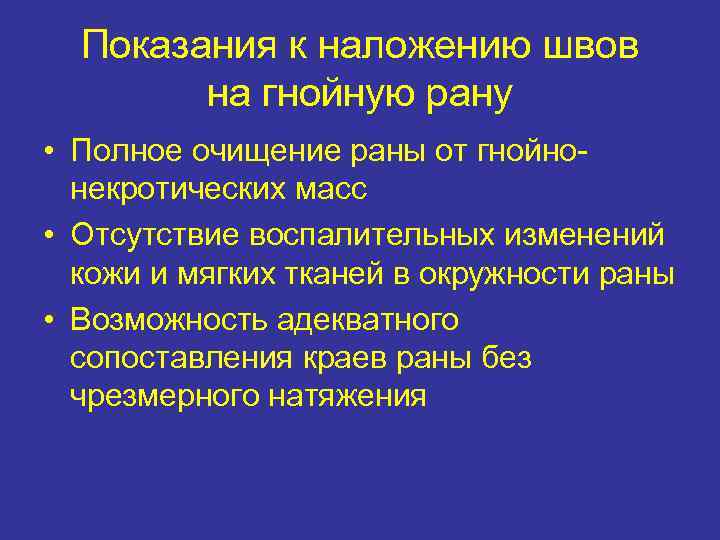 Показания к наложению швов на гнойную рану

• Полное очищение раны от гнойно-некротических масс
• Отсутствие воспалительных изменений кожи и мягких тканей в окружности раны
• Возможность адекватного сопоставления краев раны без чрезмерного натяжения